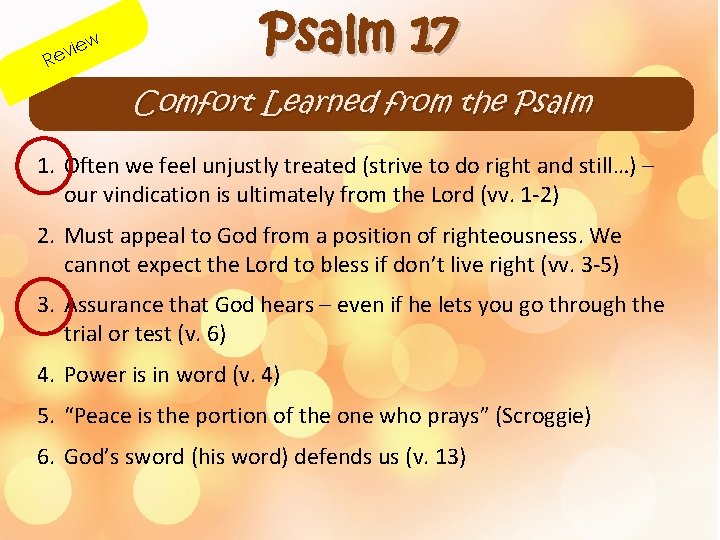 Review

Psalm 17

Comfort Learned from the Psalm

1. Often we feel unjustly treated (strive to do right and still…) – our vindication is ultimately from the Lord (vv. 1-2)

2. Must appeal to God from a position of righteousness. We cannot expect the Lord to bless if don't live right (vv. 3-5)

3. Assurance that God hears – even if he lets you go through the trial or test (v. 6)

4. Power is in word (v. 4)

5. "Peace is the portion of the one who prays" (Scroggie)

6. God's sword (his word) defends us (v. 13)